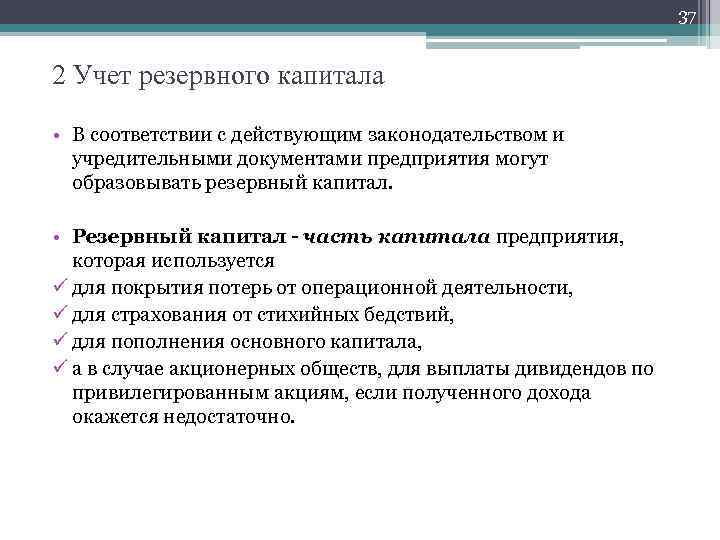 37

2 Учет резервного капитала

• В соответствии с действующим законодательством и учредительными документами предприятия могут образовывать резервный капитал.

• Резервный капитал - часть капитала предприятия, которая используется
✓ для покрытия потерь от операционной деятельности,
✓ для страхования от стихийных бедствий,
✓ для пополнения основного капитала,
✓ а в случае акционерных обществ, для выплаты дивидендов по привилегированным акциям, если полученного дохода окажется недостаточно.